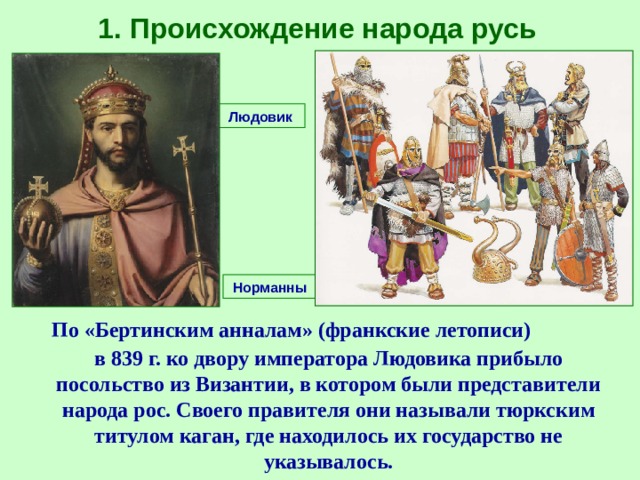 1. Происхождение народа русь

Людовик

Норманны

По «Бертинским анналам» (франкские летописи)

в 839 г. ко двору императора Людовика прибыло посольство из Византии, в котором были представители народа рос. Своего правителя они называли тюркским титулом каган, где находилось их государство не указывалось.